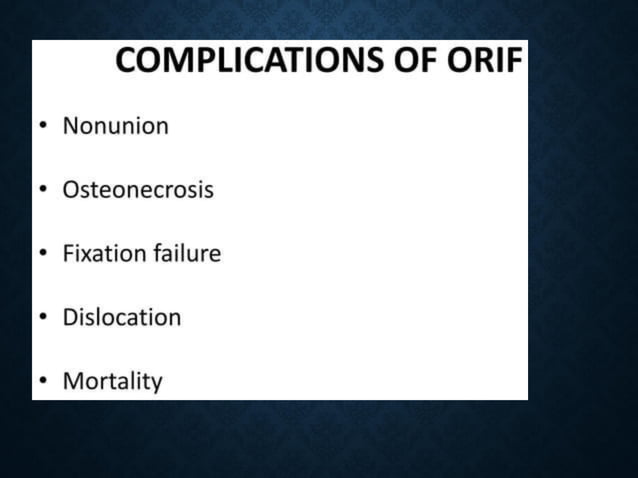 COMPLICATIONS OF ORIF

• Nonunion

• Osteonecrosis

• Fixation failure

• Dislocation

• Mortality